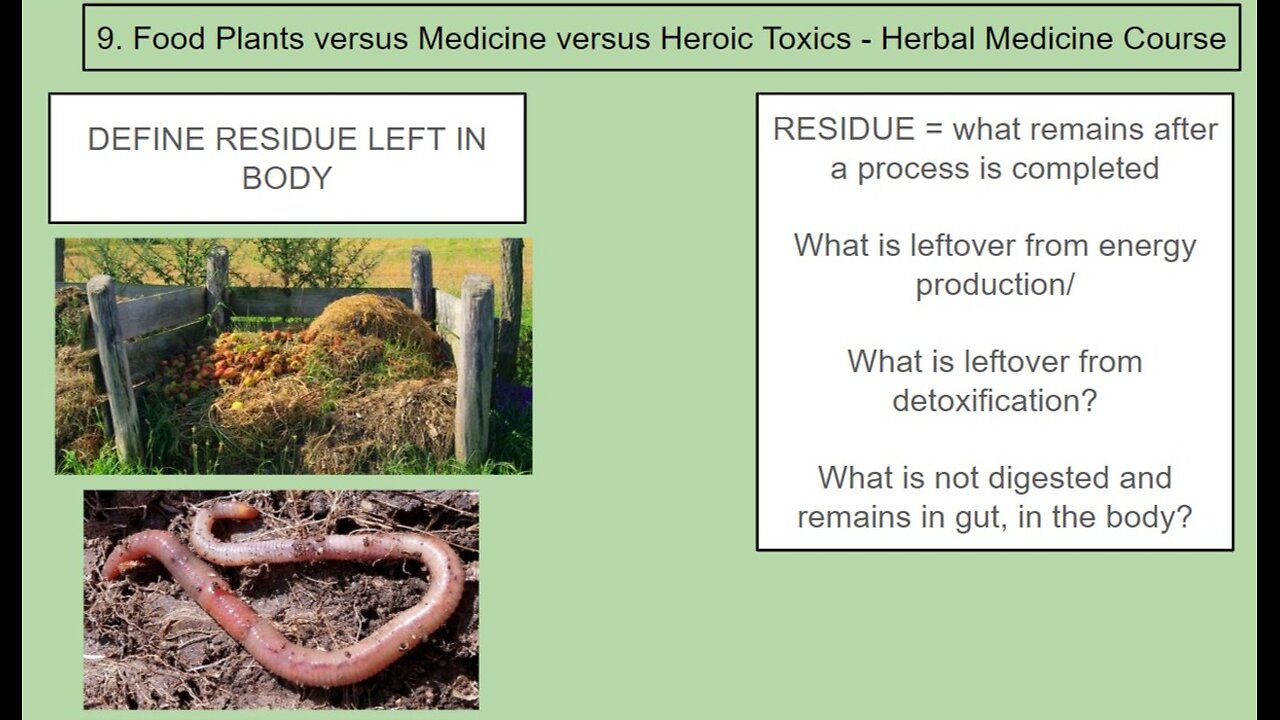 9. Food Plants versus Medicine versus Heroic Toxics - Herbal Medicine Course

DEFINE RESIDUE LEFT IN BODY

RESIDUE = what remains after a process is completed

What is leftover from energy production/

What is leftover from detoxification?

What is not digested and remains in gut, in the body?